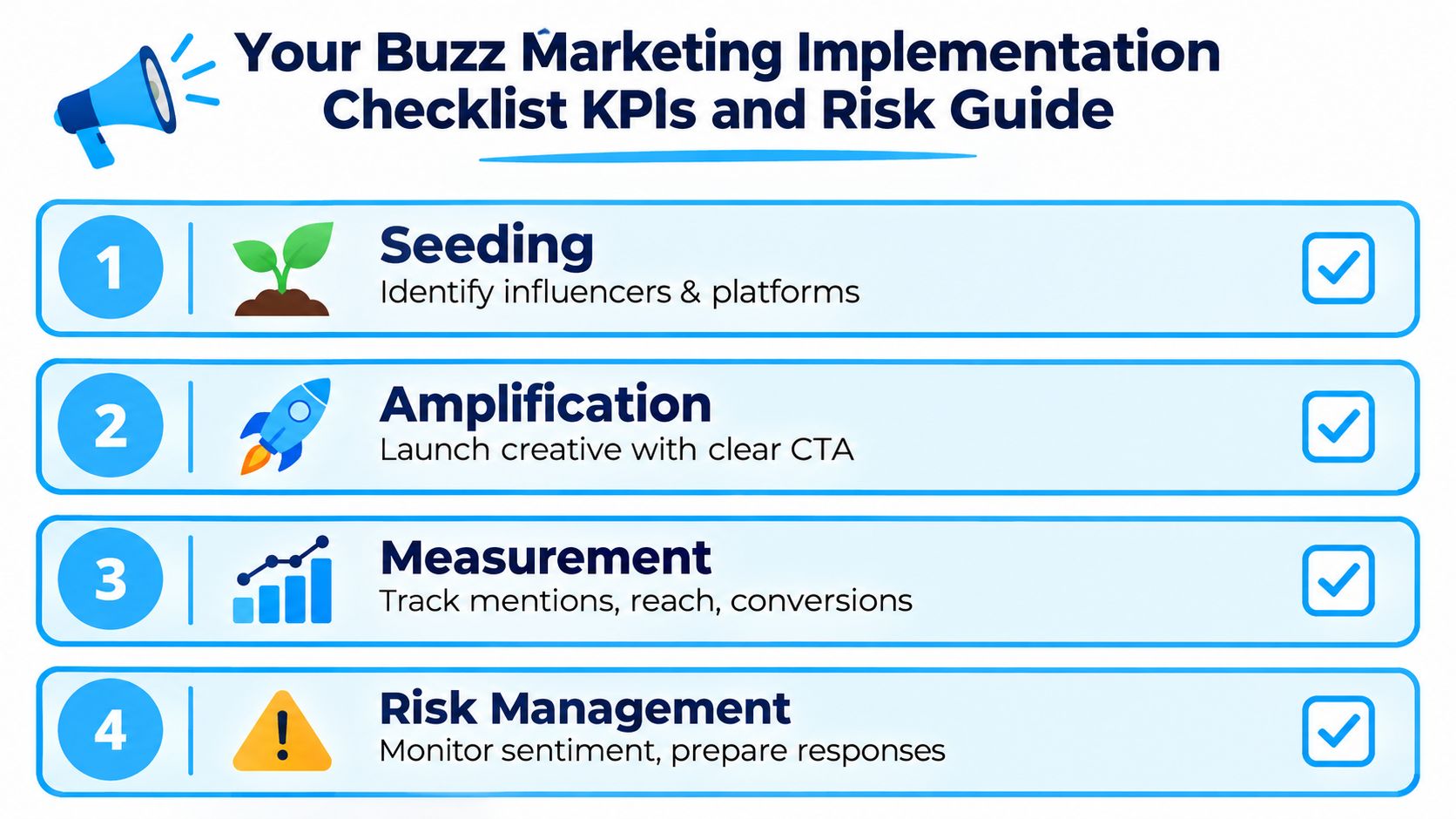 Your Buzz Marketing Implementation Checklist KPIs and Risk Guide

1
Seeding
Identify influencers & platforms

2
Amplification
Launch creative with clear CTA

3
Measurement
Track mentions, reach, conversions

4
Risk Management
Monitor sentiment, prepare responses